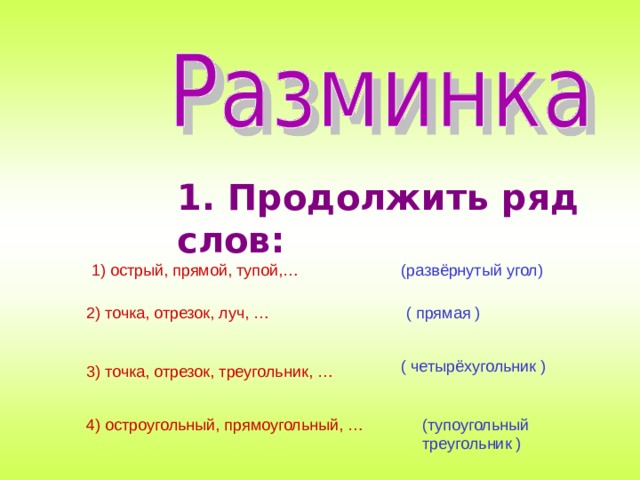 Разминка

1. Продолжить ряд слов:

1) острый, прямой, тупой,…

(развёрнутый угол)

2) точка, отрезок, луч, …

( прямая )

3) точка, отрезок, треугольник, …

( четырёхугольник )

4) остроугольный, прямоугольный, …

(тупоугольный треугольник )